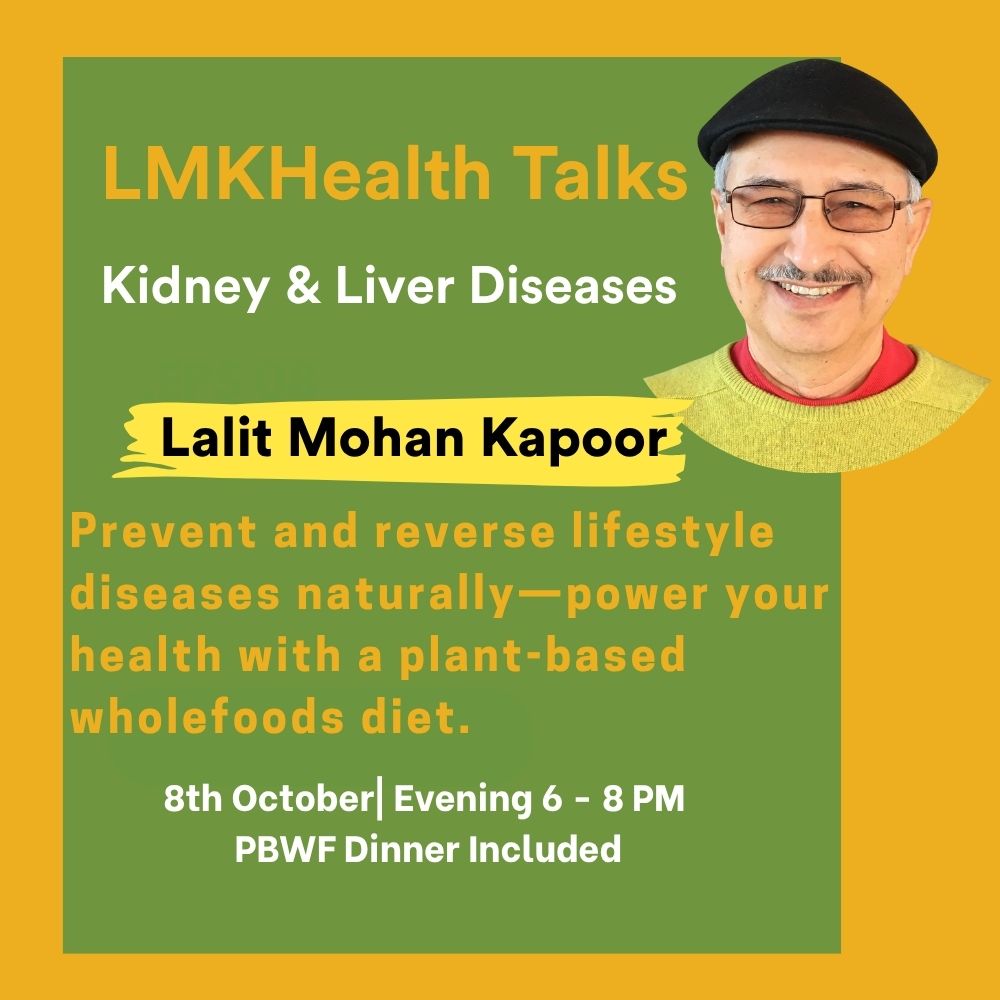 LMKHealth Talks

Kidney & Liver Diseases

Lalit Mohan Kapoor

Prevent and reverse lifestyle diseases naturally—power your health with a plant-based wholefoods diet.

8th October| Evening 6 - 8 PM
PBWF Dinner Included